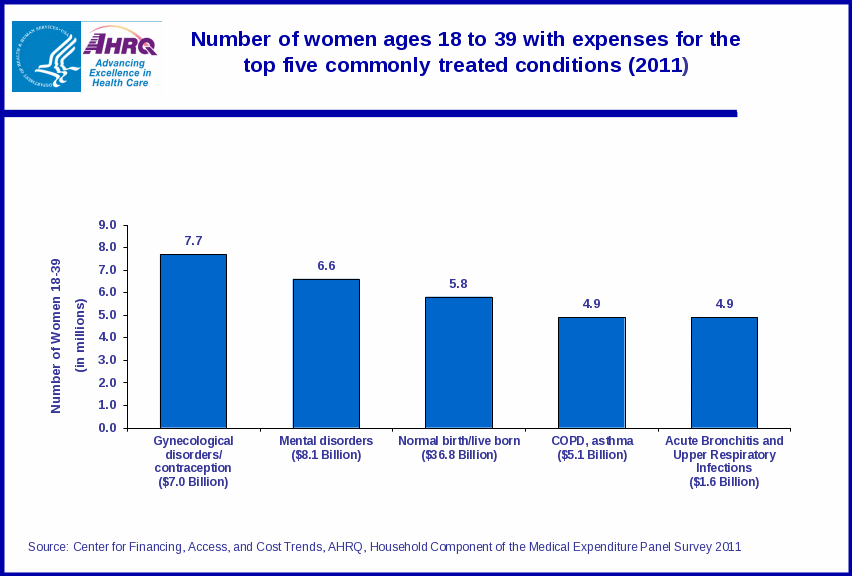 AHRQ
Advancing Excellence in Health Care

Number of women ages 18 to 39 with expenses for the top five commonly treated conditions (2011)

Number of Women 18-39 (in millions)

9.0
8.0
7.0
6.0
5.0
4.0
3.0
2.0
1.0
0.0

7.7
6.6
5.8
4.9
4.9

Gynecological disorders/ contraception ($7.0 Billion)

Mental disorders ($8.1 Billion)

Normal birth/live born ($36.8 Billion)

COPD, asthma ($5.1 Billion)

Acute Bronchitis and Upper Respiratory Infections ($1.6 Billion)

Source: Center for Financing, Access, and Cost Trends, AHRQ, Household Component of the Medical Expenditure Panel Survey 2011